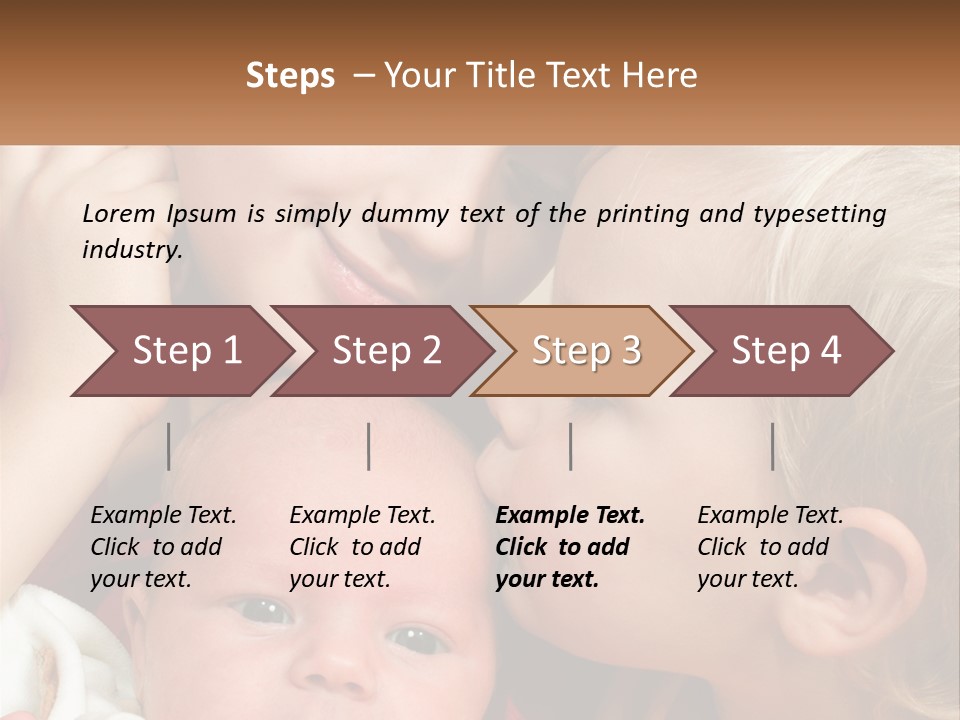 Steps – Your Title Text Here

Lorem Ipsum is simply dummy text of the printing and typesetting industry.

Step 1

Step 2

Step 3

Step 4

Example Text. Click to add your text.

Example Text. Click to add your text.

Example Text. Click to add your text.

Example Text. Click to add your text.